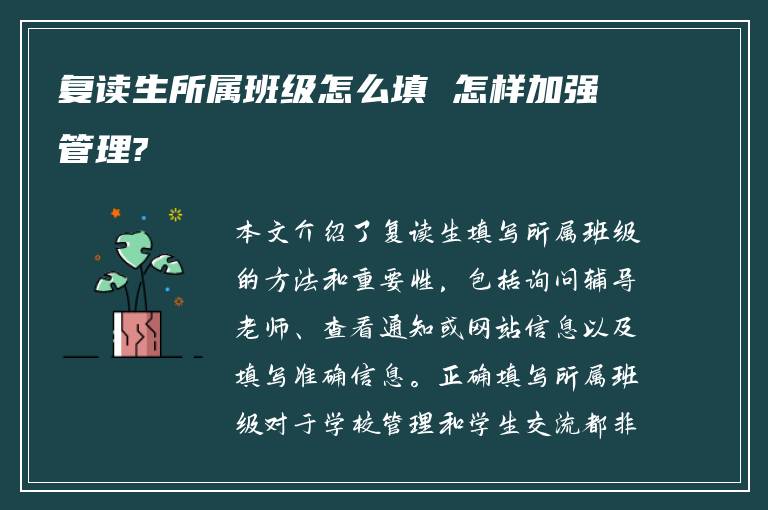 复读生所属班级怎么填 怎样加强管理?

本文介绍了复读生填写所属班级的方法和重要性，包括询问辅导老师、查看通知或网站信息以及填写准确信息。正确填写所属班级对于学校管理和学生交流都非